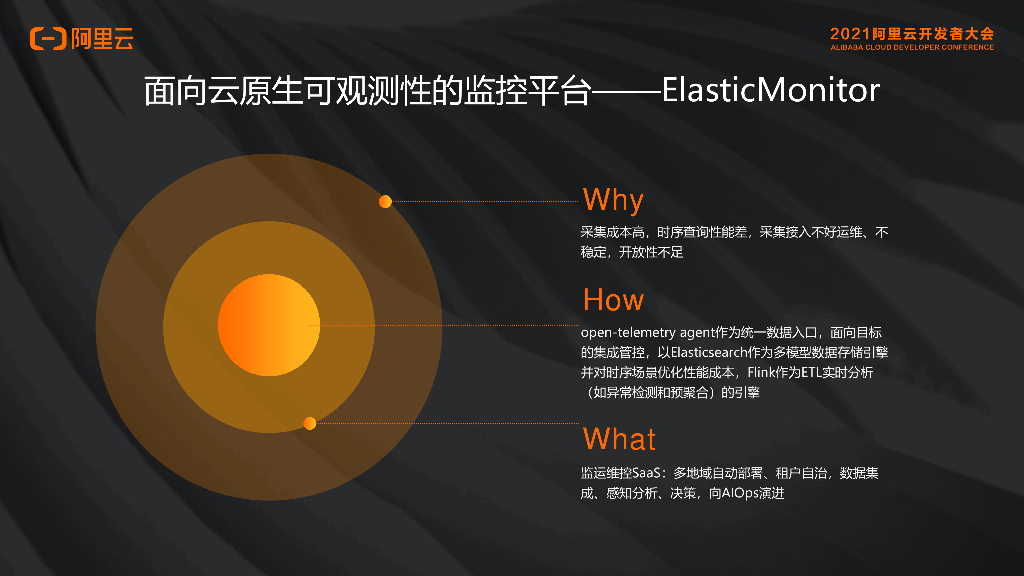 阿里云

2021阿里云开发者大会
ALIBABA CLOUD DEVELOPER CONFERENCE

面向云原生可观测性的监控平台——ElasticMonitor

Why

采集成本高，时序查询性能差，采集接入不好运维、不稳定，开放性不足

How

open-telemetry agent作为统一数据入口，面向目标的集成管控，以Elasticsearch作为多模型数据存储引擎并对时序场景优化性能成本，Flink作为ETL实时分析（如异常检测和预聚合）的引擎

What

监运维控SaaS：多地域自动部署、租户自治，数据集成、感知分析、决策，向AIOps演进